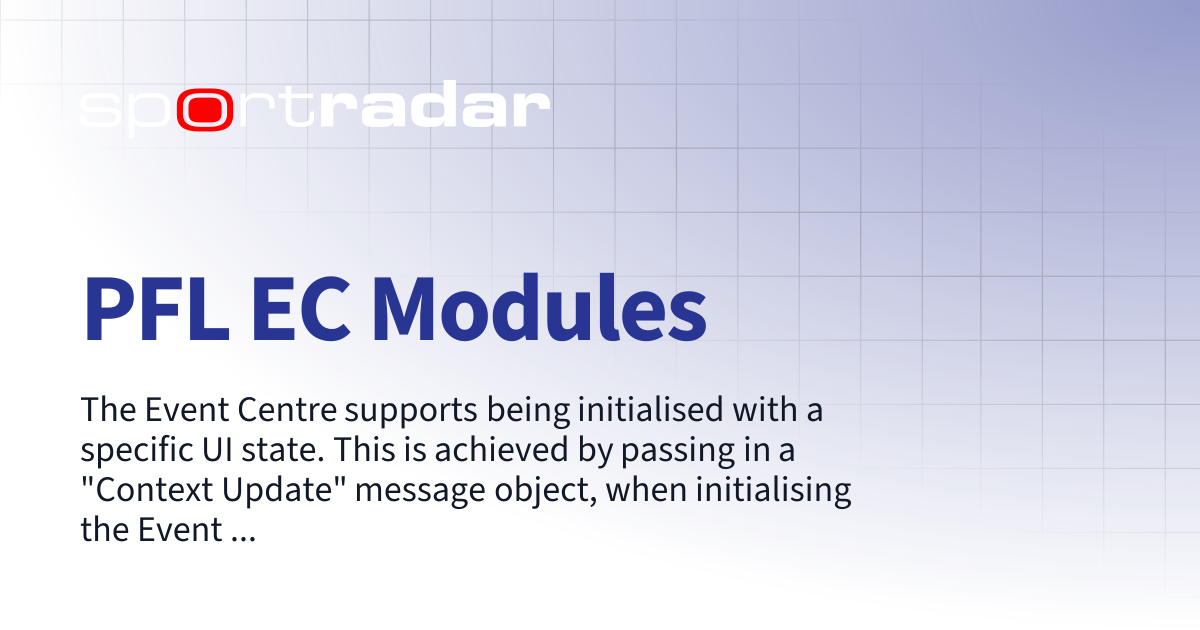 sportradar

PFL EC Modules

The Event Centre supports being initialised with a specific UI state. This is achieved by passing in a "Context Update" message object, when initialising the Event ...